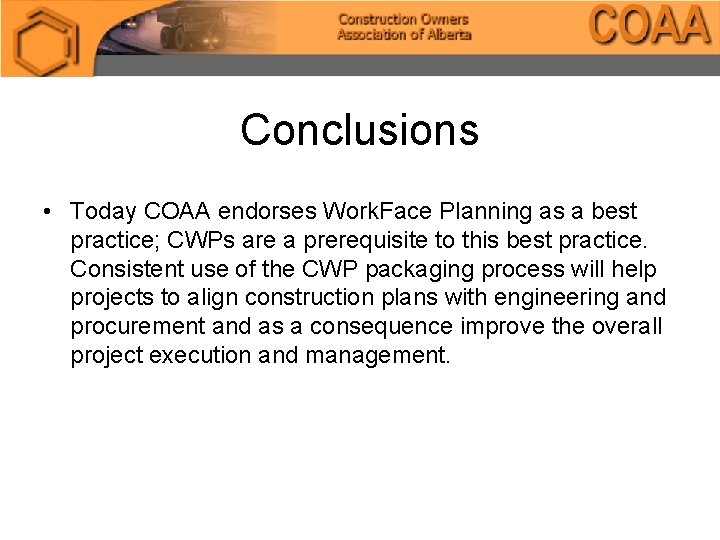 Construction Owners Association of Alberta

COAA

Conclusions

• Today COAA endorses WorkFace Planning as a best practice; CWPs are a prerequisite to this best practice. Consistent use of the CWP packaging process will help projects to align construction plans with engineering and procurement and as a consequence improve the overall project execution and management.